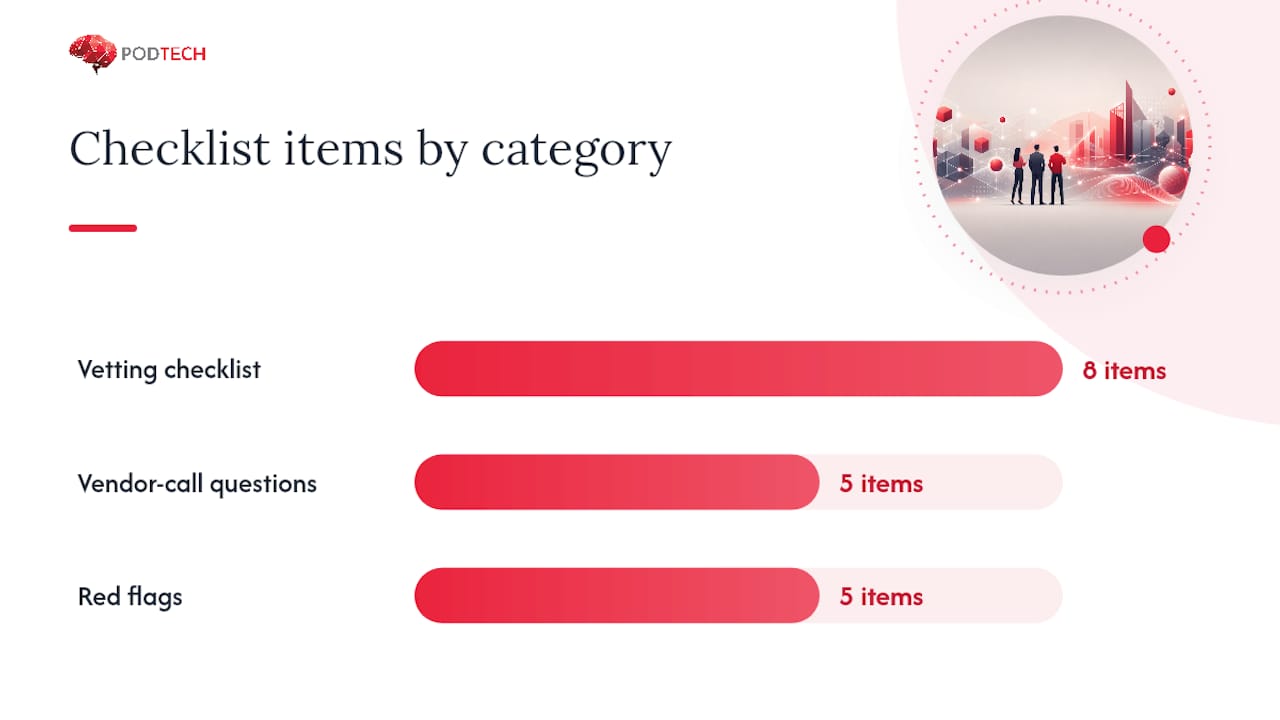 PODTECH

Checklist items by category

Vetting checklist 8 items

Vendor-call questions 5 items

Red flags 5 items